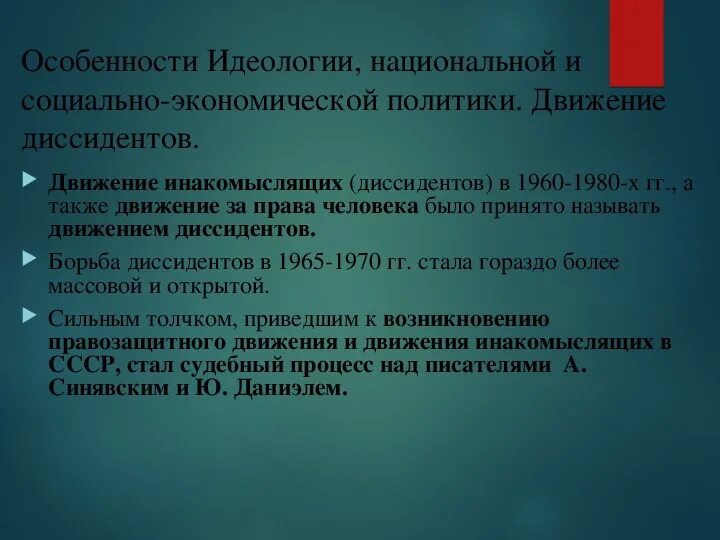 Особенности Идеологии, национальной и социально-экономической политики. Движение диссидентов.

Движение инакомыслящих (диссидентов) в 1960-1980-х гг., а также движение за права человека было принято называть движением диссидентов.

Борьба диссидентов в 1965-1970 гг. стала гораздо более массовой и открытой.

Сильным толчком, приведшим к возникновению правозащитного движения и движения инакомыслящих в СССР, стал судебный процесс над писателями А. Синявским и Ю. Даниэлем.